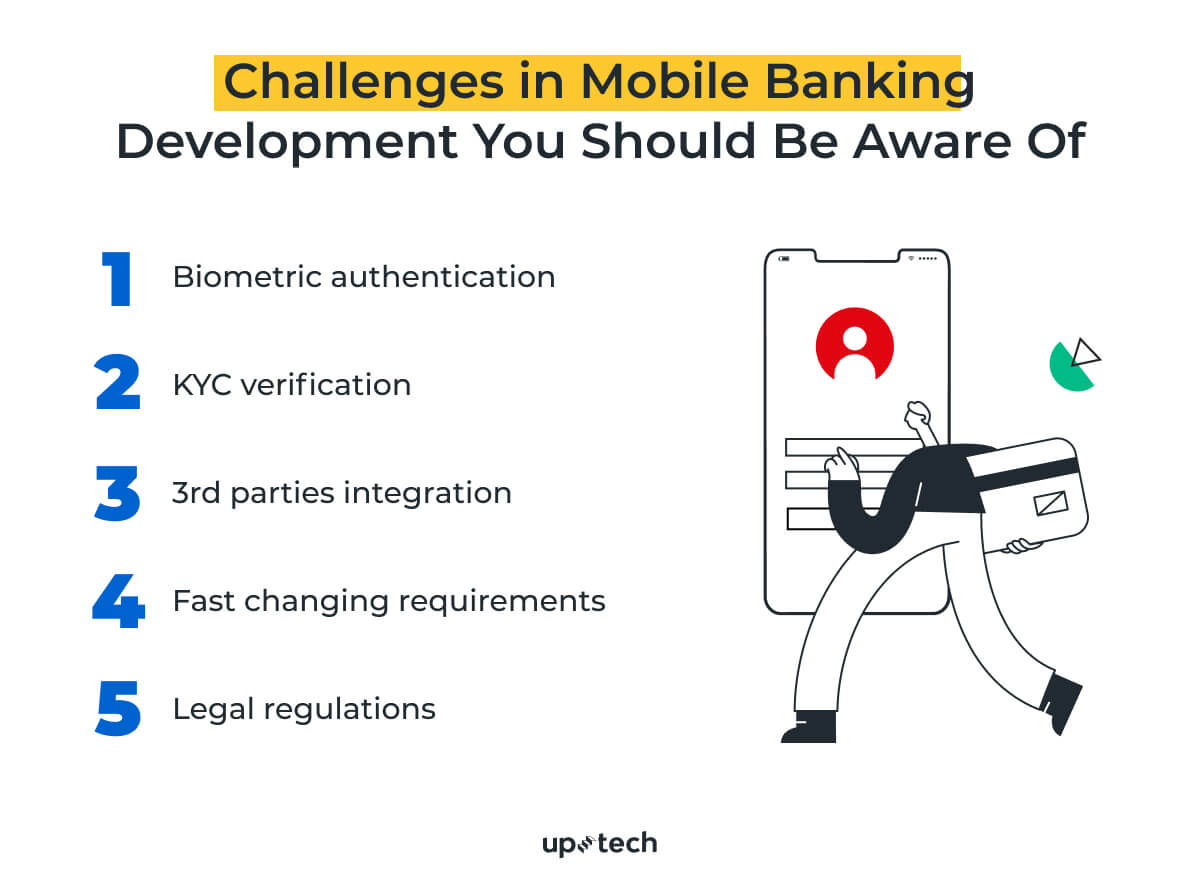 Challenges in Mobile Banking Development You Should Be Aware Of

1 Biometric authentication

2 KYC verification

3 3rd parties integration

4 Fast changing requirements

5 Legal regulations

uptech